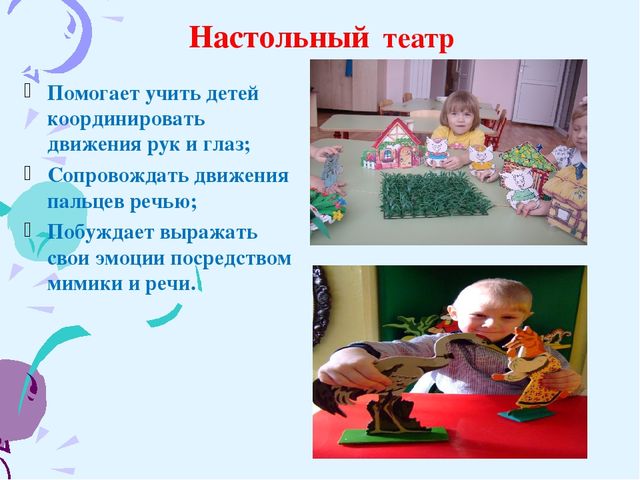 Настольный театр

Помогает учить детей координировать движения рук и глаз;

Сопровождать движения пальцев речью;

Побуждает выражать свои эмоции посредством мимики и речи.